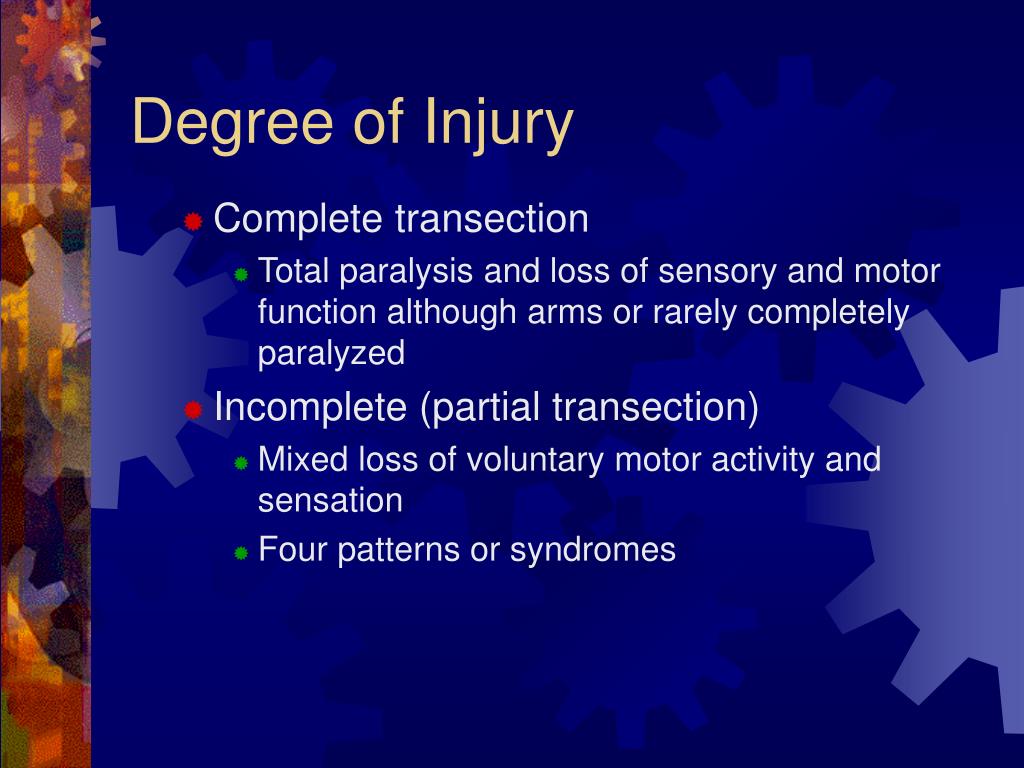 Degree of Injury

Complete transection

Total paralysis and loss of sensory and motor function although arms or rarely completely paralyzed

Incomplete (partial transection)

Mixed loss of voluntary motor activity and sensation

Four patterns or syndromes